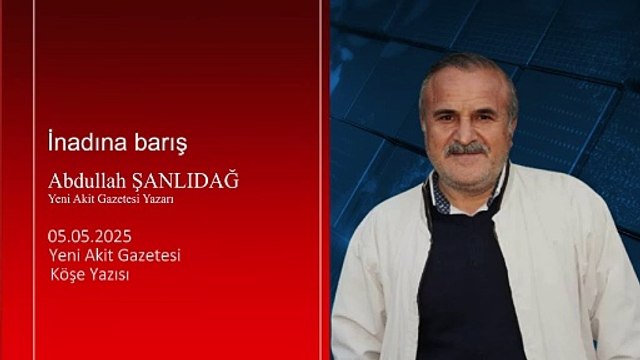 İnadına barış

Abdullah ŞANLIDAĞ
Yeni Akit Gazetesi Yazarı

05.05.2025
Yeni Akit Gazetesi
Köşe Yazısı